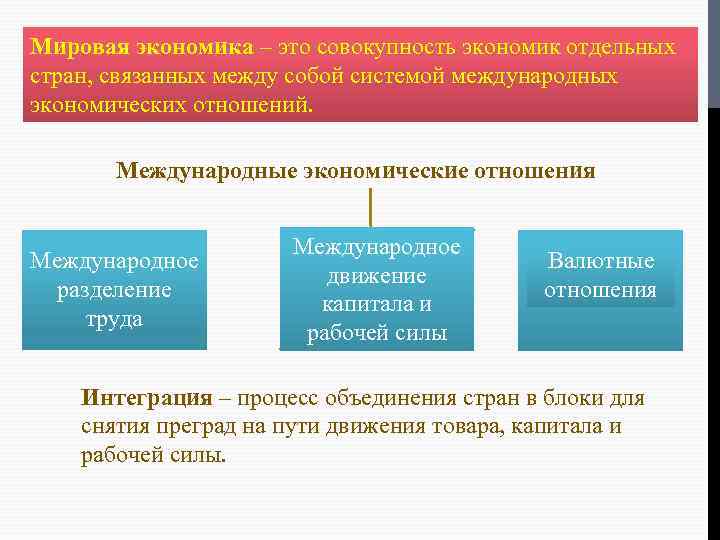 Мировая экономика – это совокупность экономик отдельных стран, связанных между собой системой международных экономических отношений.

Международные экономические отношения

Международное разделение труда

Международное движение капитала и рабочей силы

Валютные отношения

Интеграция – процесс объединения стран в блоки для снятия преград на пути движения товара, капитала и рабочей силы.